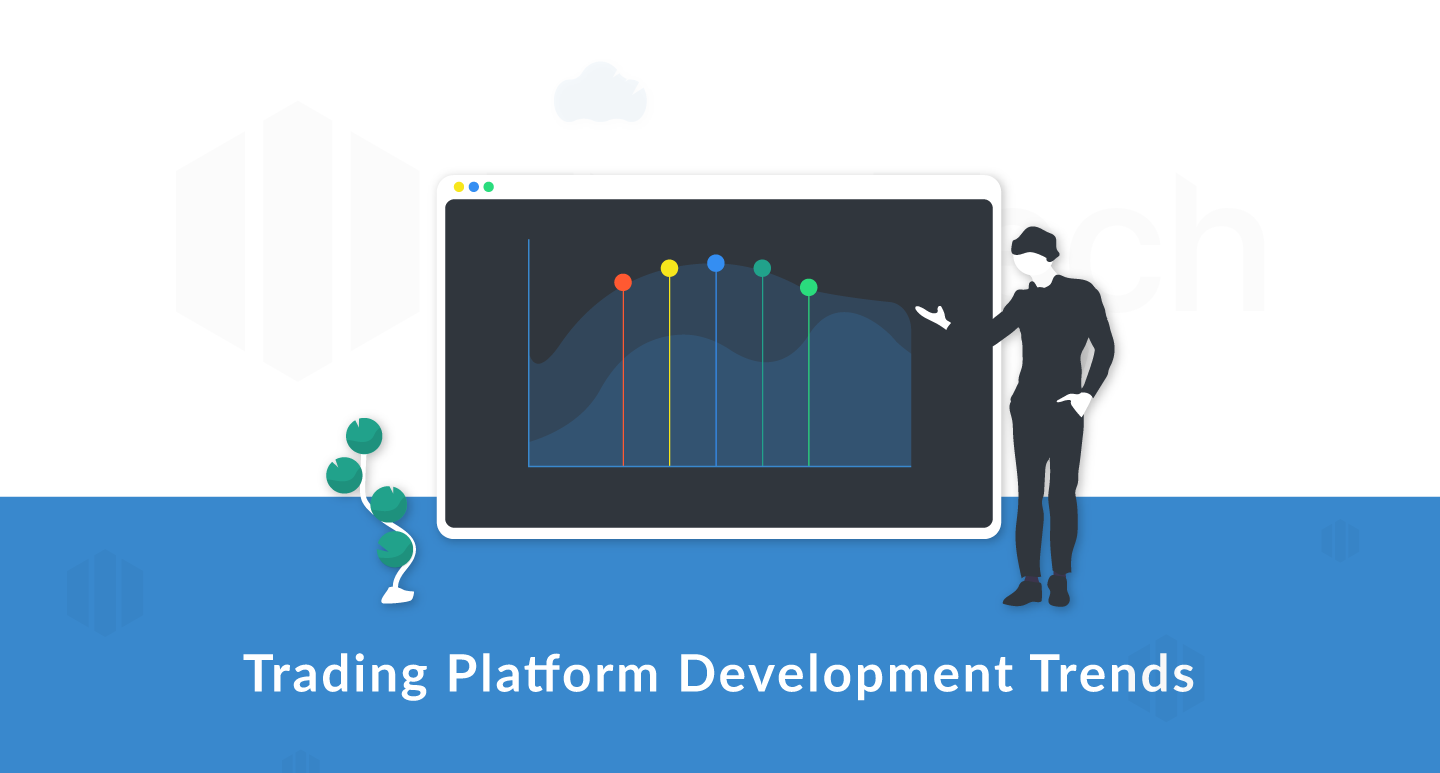 Trading Platform Development Trends